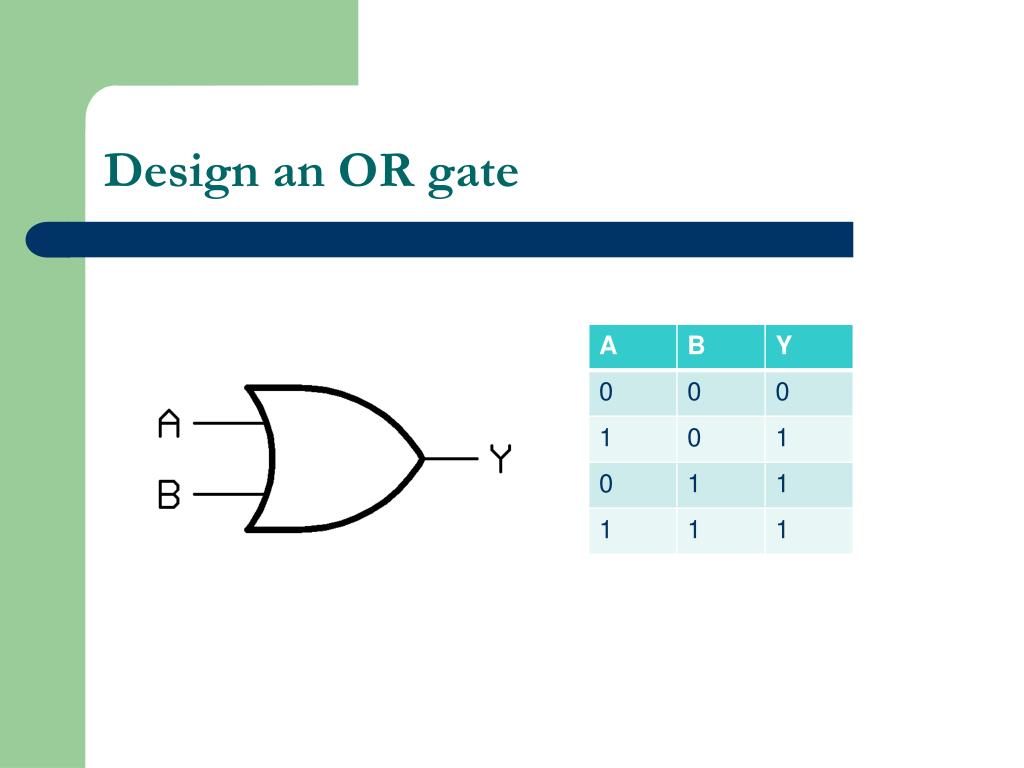 Design an OR gate

A
B
Y

| A | B | Y |
|---|---|---|
| 0 | 0 | 0 |
| 1 | 0 | 1 |
| 0 | 1 | 1 |
| 1 | 1 | 1 |